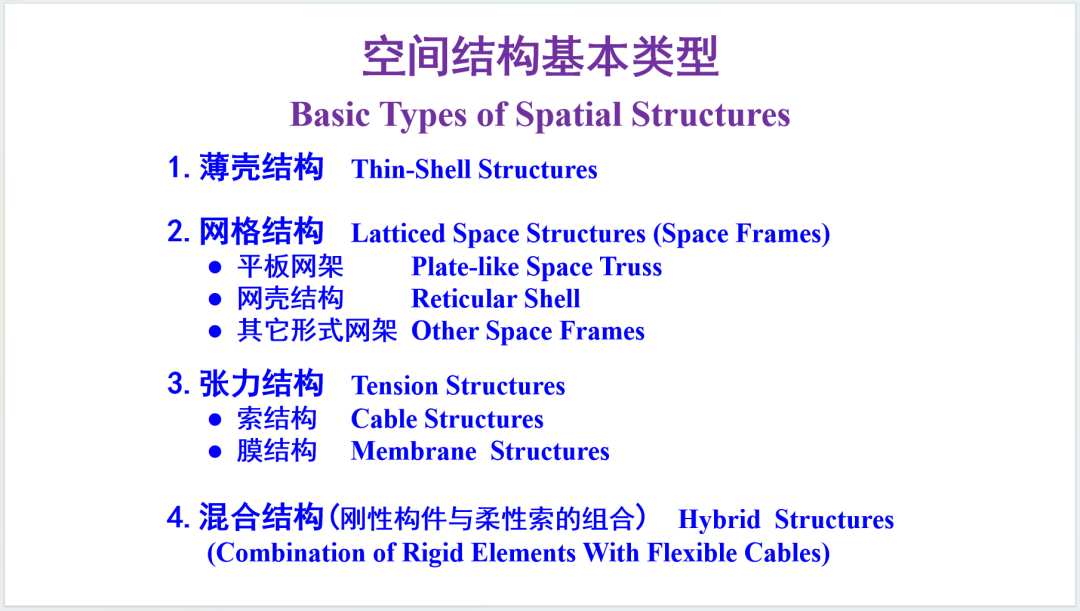 空间结构基本类型

Basic Types of Spatial Structures

1. 薄壳结构 Thin-Shell Structures

2. 网格结构 Latticed Space Structures (Space Frames)
● 平板网架 Plate-like Space Truss
● 网壳结构 Reticular Shell
● 其它形式网架 Other Space Frames

3. 张力结构 Tension Structures
● 索结构 Cable Structures
● 膜结构 Membrane Structures

4. 混合结构（刚性构件与柔性索的组合） Hybrid Structures (Combination of Rigid Elements With Flexible Cables)